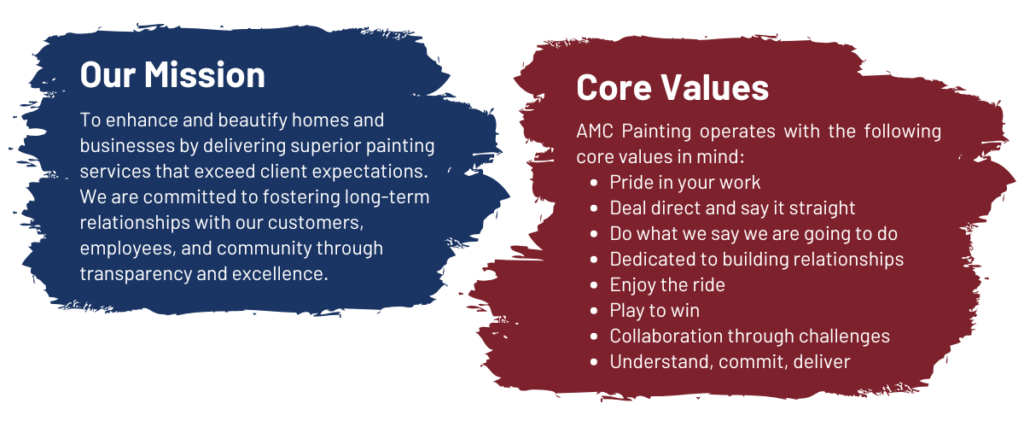 Our Mission

To enhance and beautify homes and businesses by delivering superior painting services that exceed client expectations. We are committed to fostering long-term relationships with our customers, employees, and community through transparency and excellence.

Core Values

AMC Painting operates with the following core values in mind:

- Pride in your work
- Deal direct and say it straight
- Do what we say we are going to do
- Dedicated to building relationships
- Enjoy the ride
- Play to win
- Collaboration through challenges
- Understand, commit, deliver